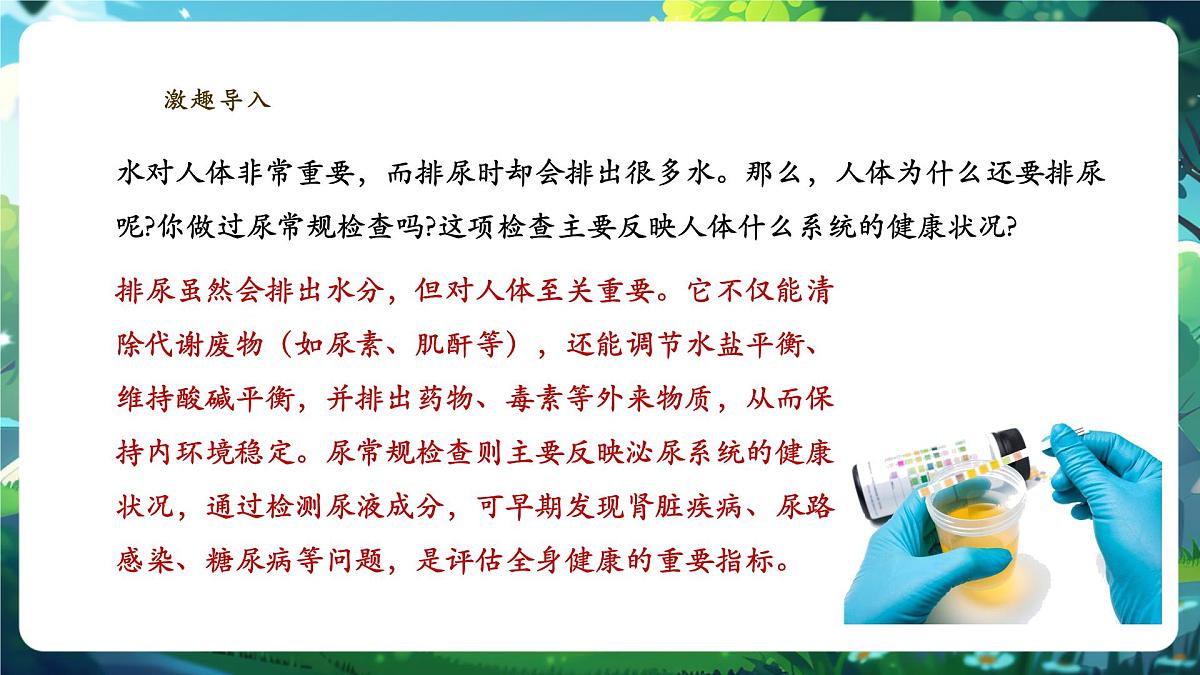 激趣导入

水对人体非常重要，而排尿时却会排出很多水。那么，人体为什么还要排尿呢?你做过尿常规检查吗?这项检查主要反映人体什么系统的健康状况?

排尿虽然会排出水分，但对人体至关重要。它不仅能清除代谢废物（如尿素、肌酐等），还能调节水盐平衡、维持酸碱平衡，并排出药物、毒素等外来物质，从而保持内环境稳定。尿常规检查则主要反映泌尿系统的健康状况，通过检测尿液成分，可早期发现肾脏疾病、尿路感染、糖尿病等问题，是评估全身健康的重要指标。